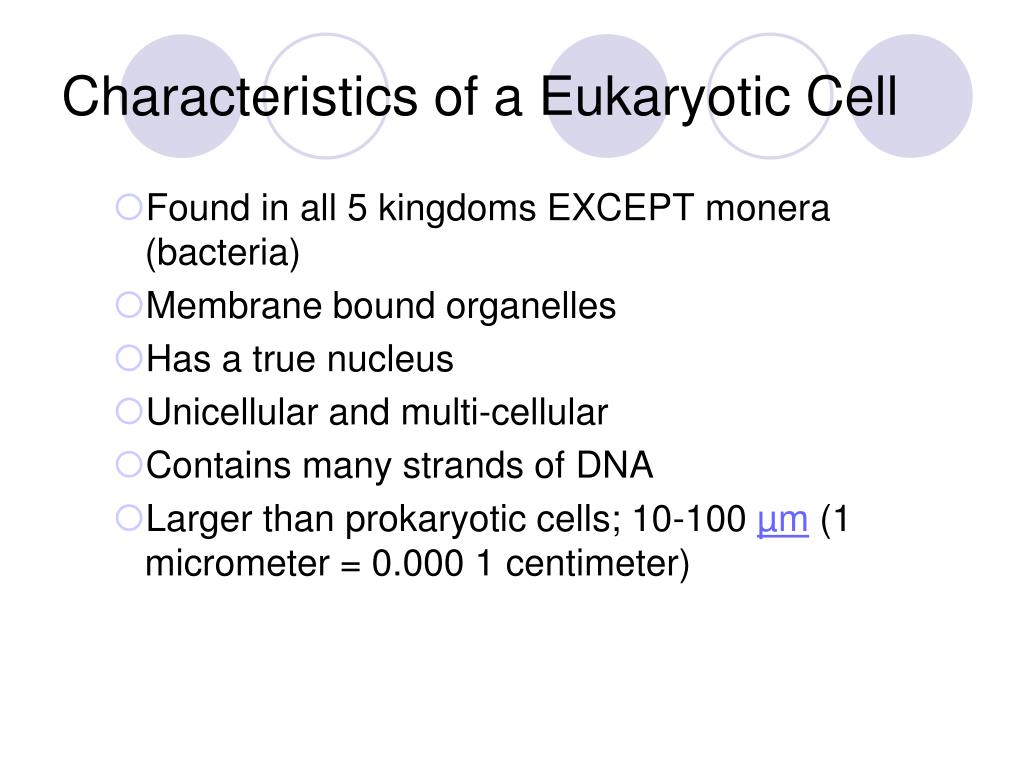 Characteristics of a Eukaryotic Cell

Found in all 5 kingdoms EXCEPT monera (bacteria)

Membrane bound organelles

Has a true nucleus

Unicellular and multi-cellular

Contains many strands of DNA

Larger than prokaryotic cells; 10-100 µm (1 micrometer = 0.000 1 centimeter)